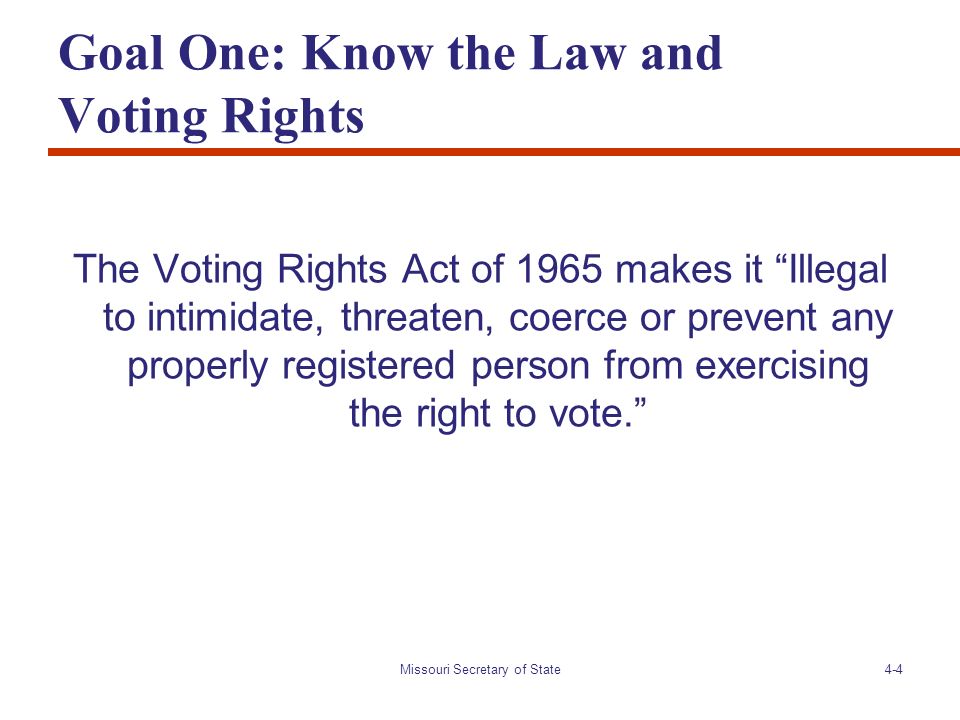 Goal One: Know the Law and Voting Rights

The Voting Rights Act of 1965 makes it “Illegal to intimidate, threaten, coerce or prevent any properly registered person from exercising the right to vote.”

Missouri Secretary of State

4-4